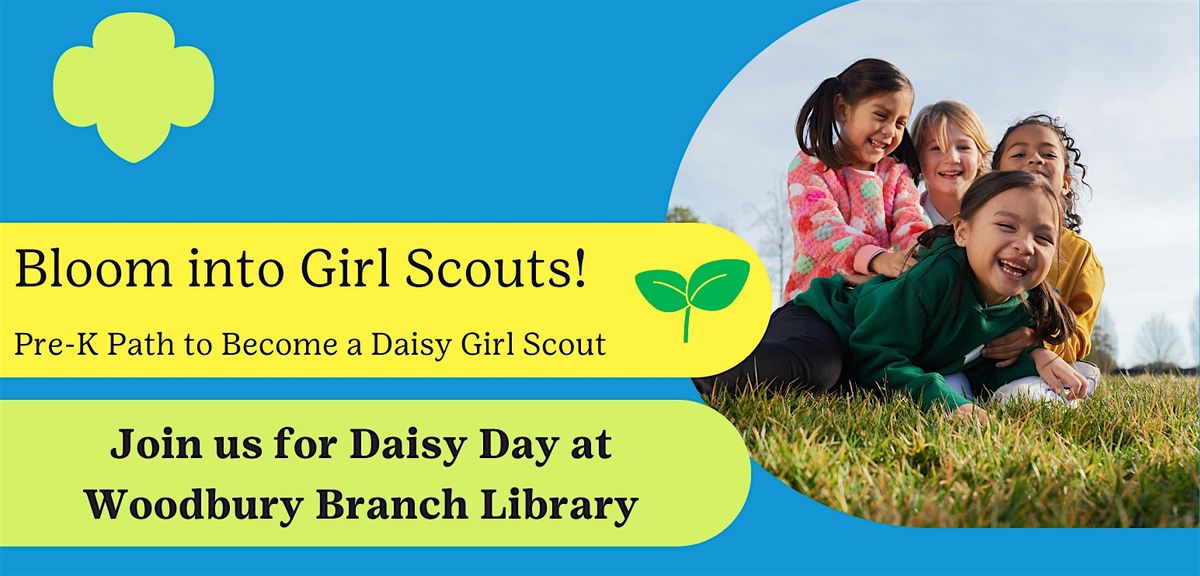 Bloom into Girl Scouts!

Pre-K Path to Become a Daisy Girl Scout

Join us for Daisy Day at Woodbury Branch Library